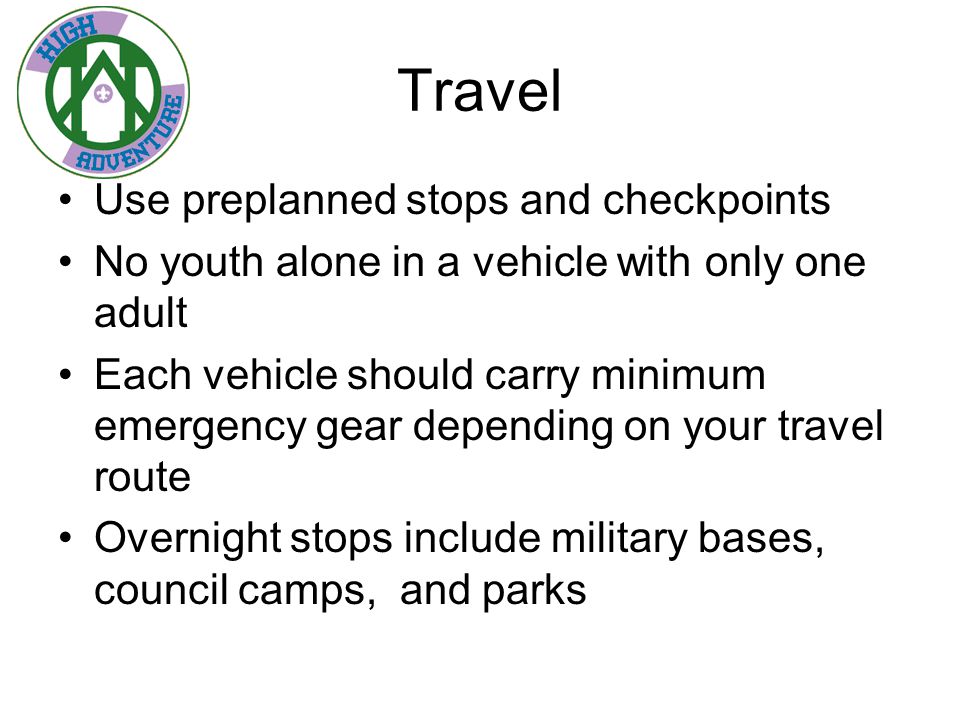 HIGH
ADVENTURE

Travel

• Use preplanned stops and checkpoints
• No youth alone in a vehicle with only one adult
• Each vehicle should carry minimum emergency gear depending on your travel route
• Overnight stops include military bases, council camps,  and parks